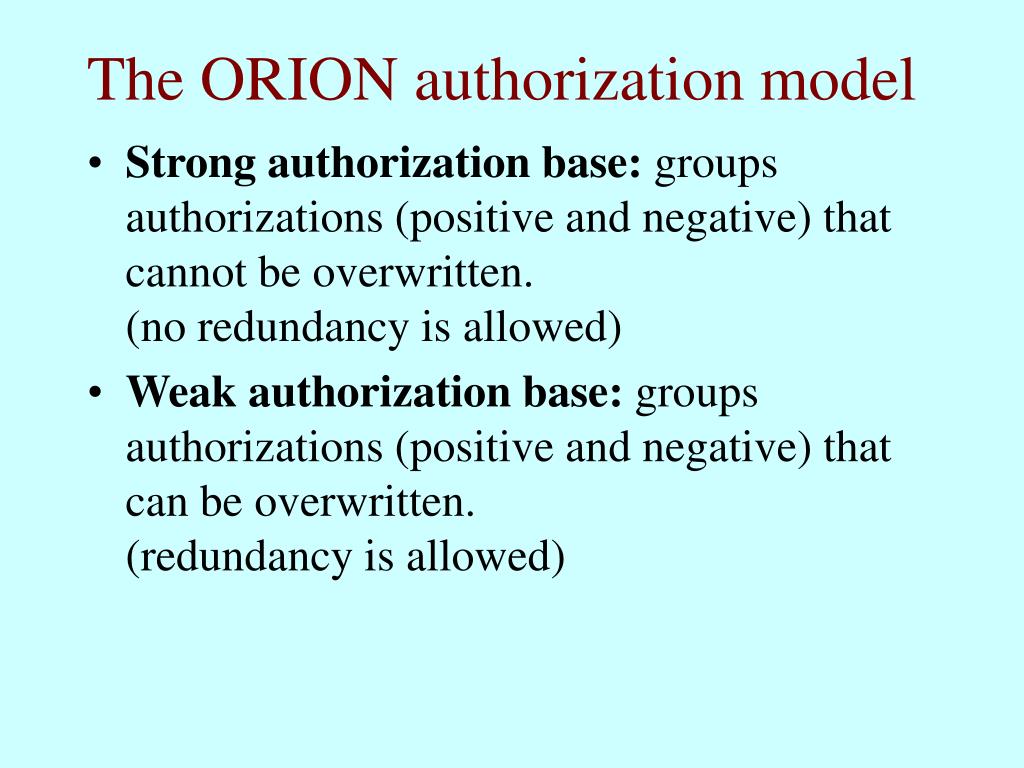 The ORION authorization model

• Strong authorization base: groups authorizations (positive and negative) that cannot be overwritten.
(no redundancy is allowed)

• Weak authorization base: groups authorizations (positive and negative) that can be overwritten.
(redundancy is allowed)